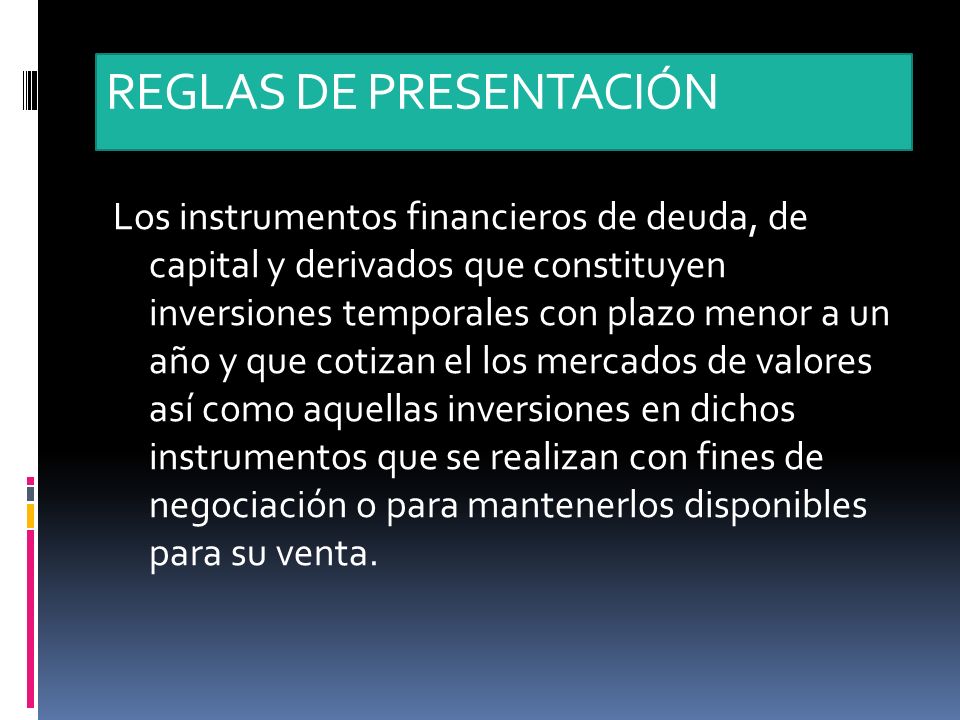 REGLAS DE PRESENTACIÓN

Los instrumentos financieros de deuda, de capital y derivados que constituyen inversiones temporales con plazo menor a un año y que cotizan el los mercados de valores así como aquellas inversiones en dichos instrumentos que se realizan con fines de negociación o para mantenerlos disponibles para su venta.